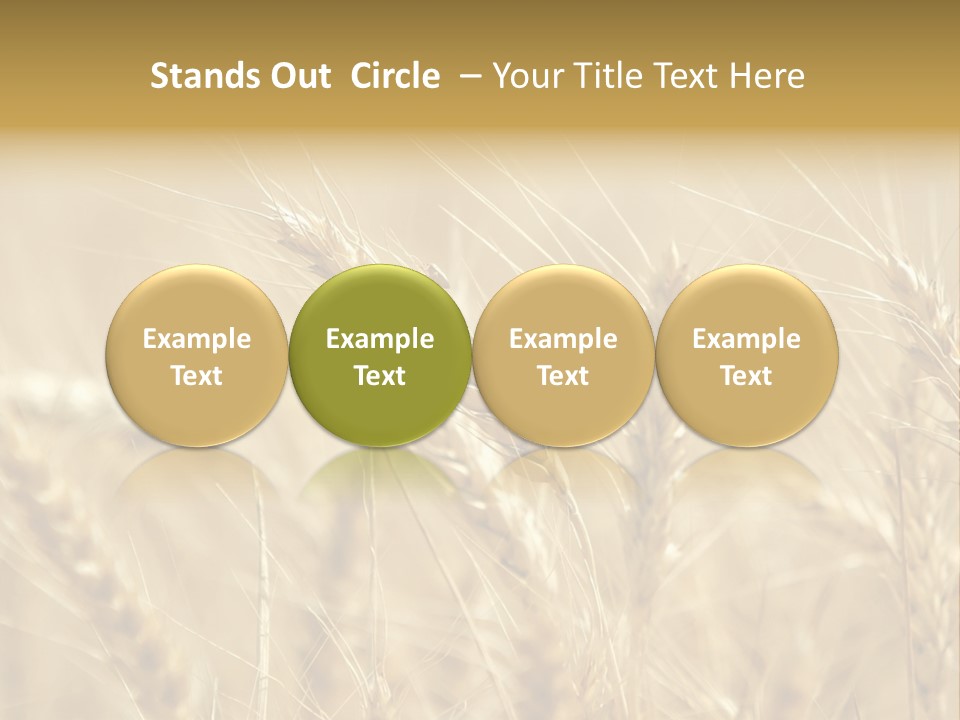 Stands Out Circle – Your Title Text Here

Example Text

Example Text

Example Text

Example Text